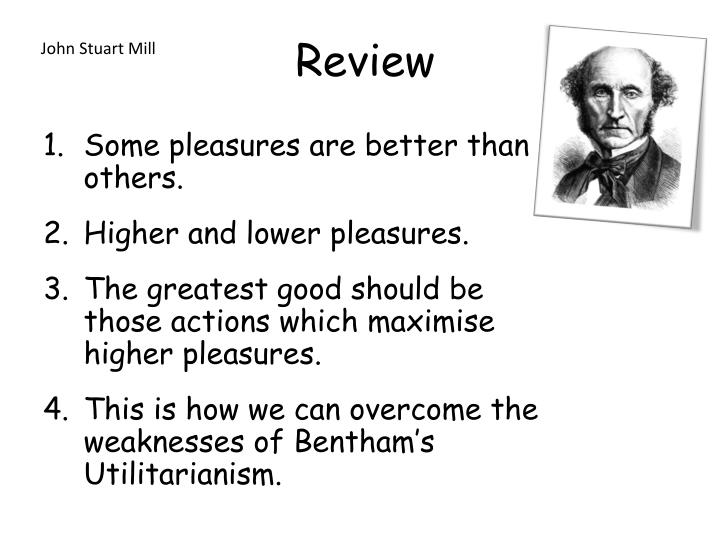 John Stuart Mill

Review

1. Some pleasures are better than others.

2. Higher and lower pleasures.

3. The greatest good should be those actions which maximise higher pleasures.

4. This is how we can overcome the weaknesses of Bentham's Utilitarianism.